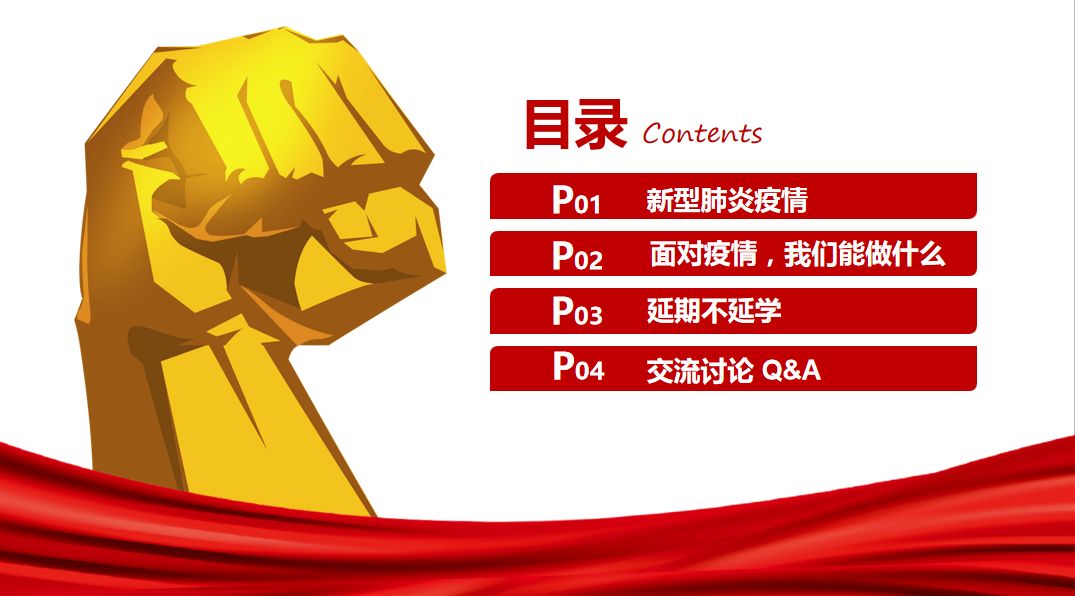 目录 Contents

P01 新型肺炎疫情

P02 面对疫情，我们能做什么

P03 延期不延学

P04 交流讨论 Q&A